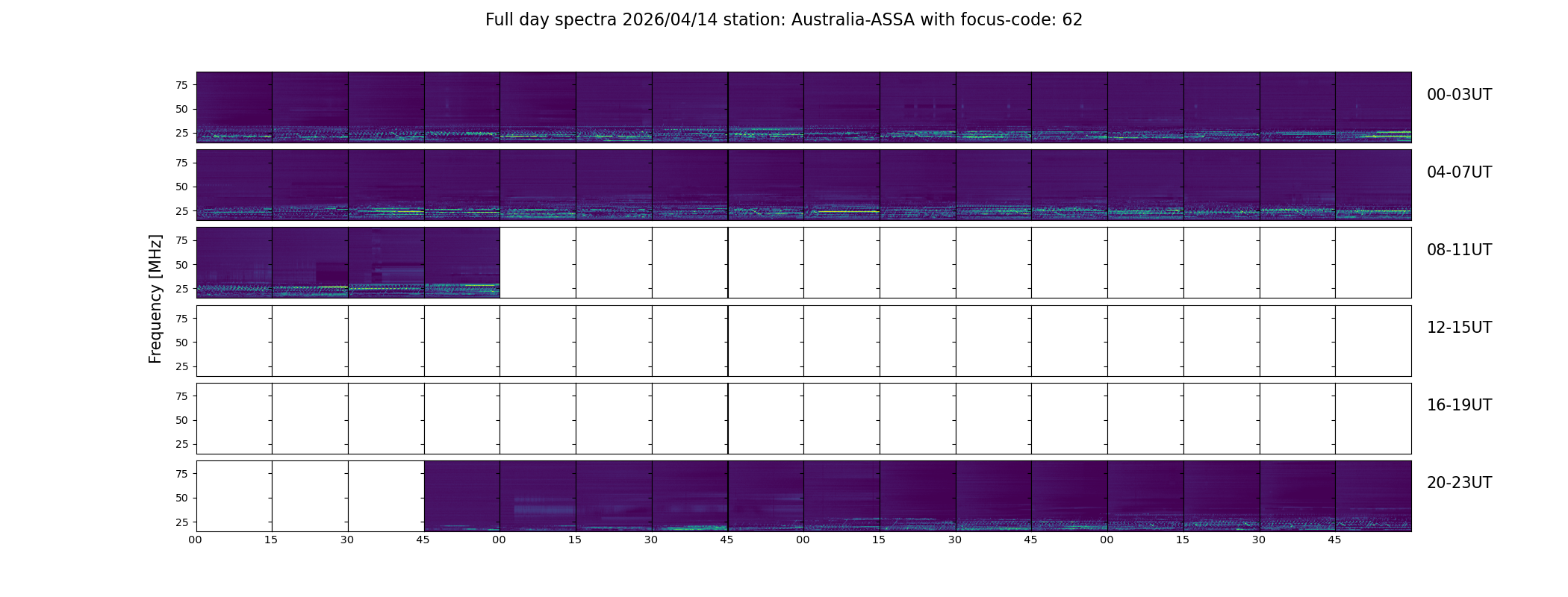 Full day spectra 2026/04/14 station: Australia-ASSA with focus-code: 62

Frequency [MHz]

75
50
25
00-03UT

75
50
25
04-07UT

75
50
25
08-11UT

75
50
25
12-15UT

75
50
25
16-19UT

75
50
25
20-23UT

00 15 30 45 00 15 30 45 00 15 30 45 00 15 30 45